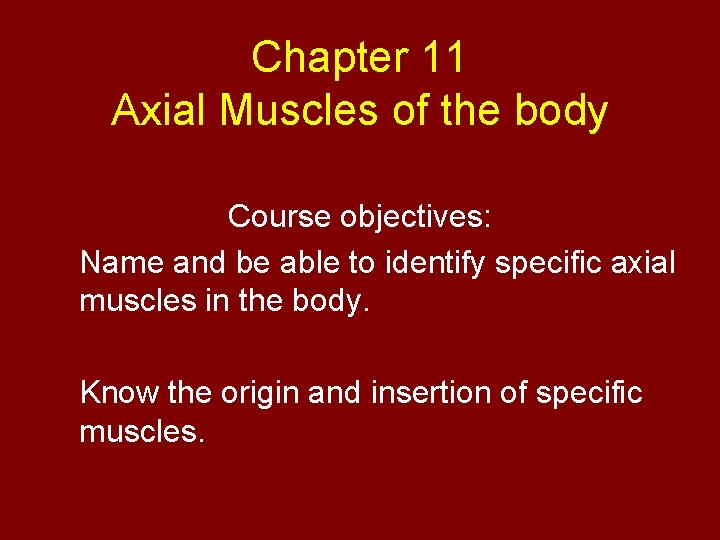 Chapter 11
Axial Muscles of the body

Course objectives:

Name and be able to identify specific axial muscles in the body.

Know the origin and insertion of specific muscles.